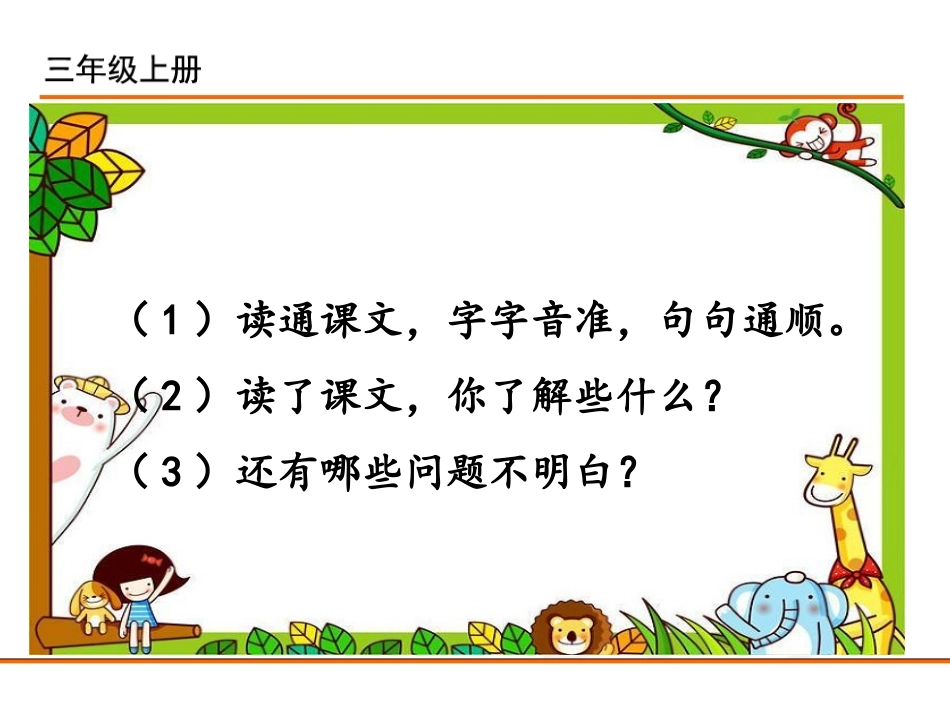 三年级上册

（1）读通课文，字字音准，句句通顺。
（2）读了课文，你了解些什么？
（3）还有哪些问题不明白？